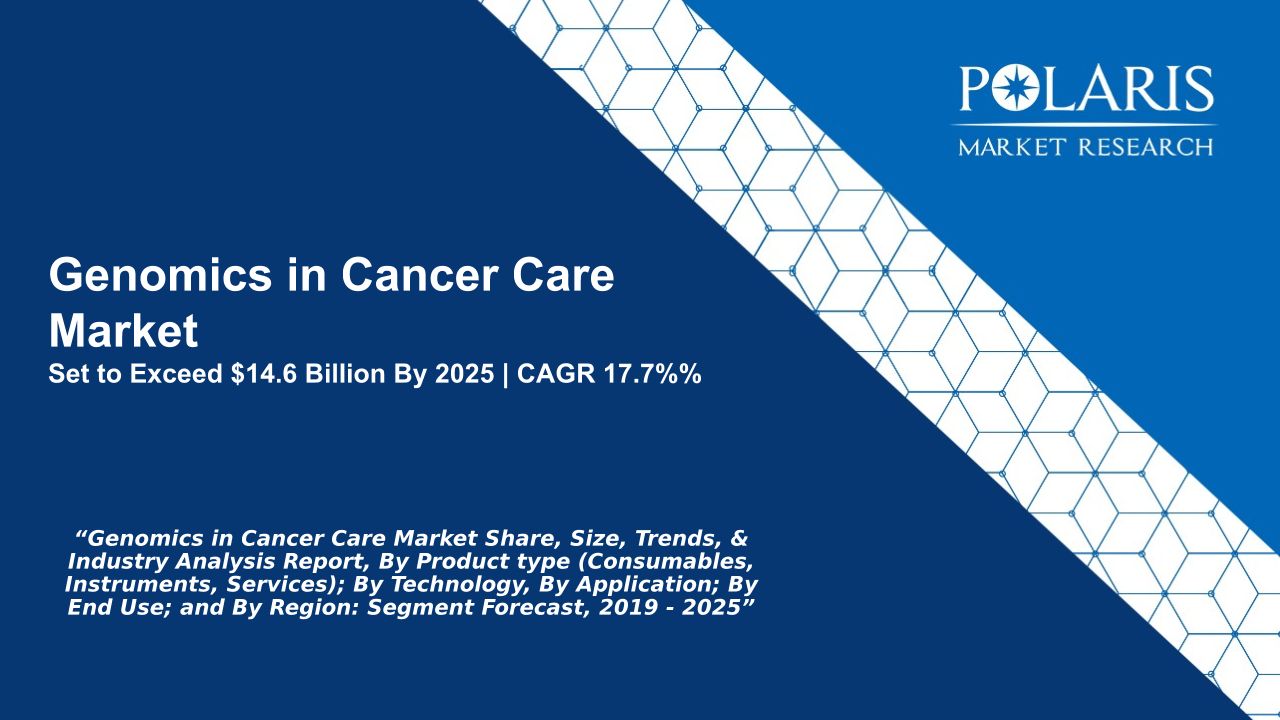 POLARIS
MARKET RESEARCH

Genomics in Cancer Care Market
Set to Exceed $14.6 Billion By 2025 | CAGR 17.7%%

“Genomics in Cancer Care Market Share, Size, Trends, & Industry Analysis Report, By Product type (Consumables, Instruments, Services); By Technology, By Application; By End Use; and By Region: Segment Forecast, 2019 - 2025”